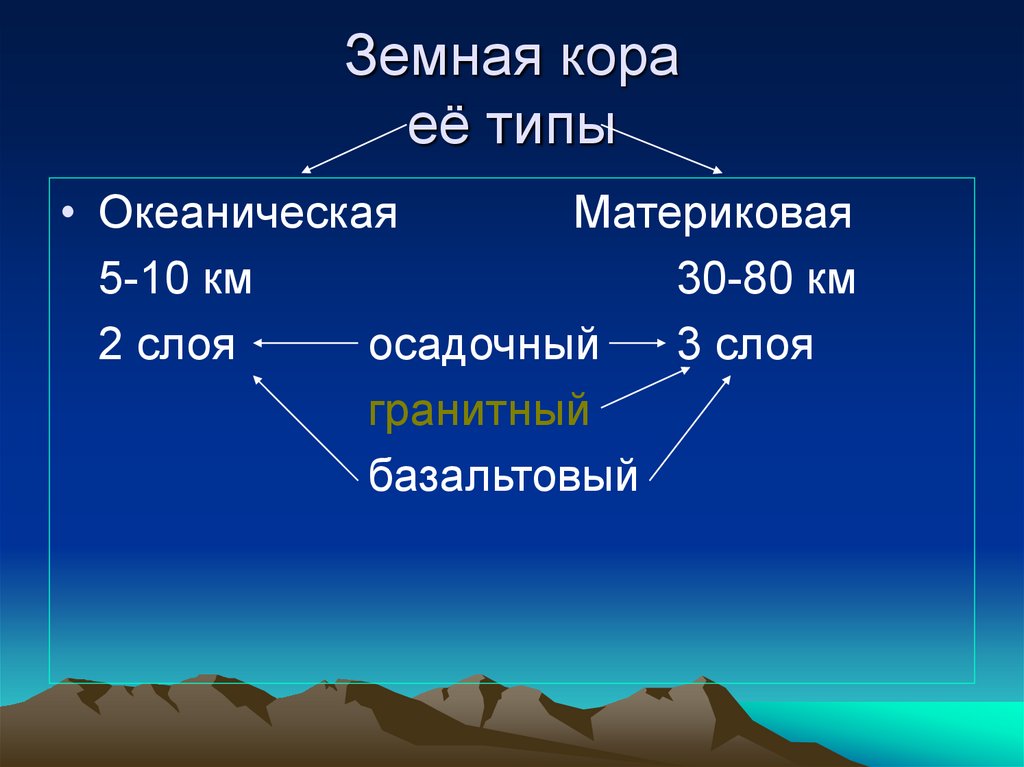 Земная кора
её типы

• Океаническая Материковая

5-10 км 30-80 км

2 слоя осадочный 3 слоя

гранитный

базальтовый